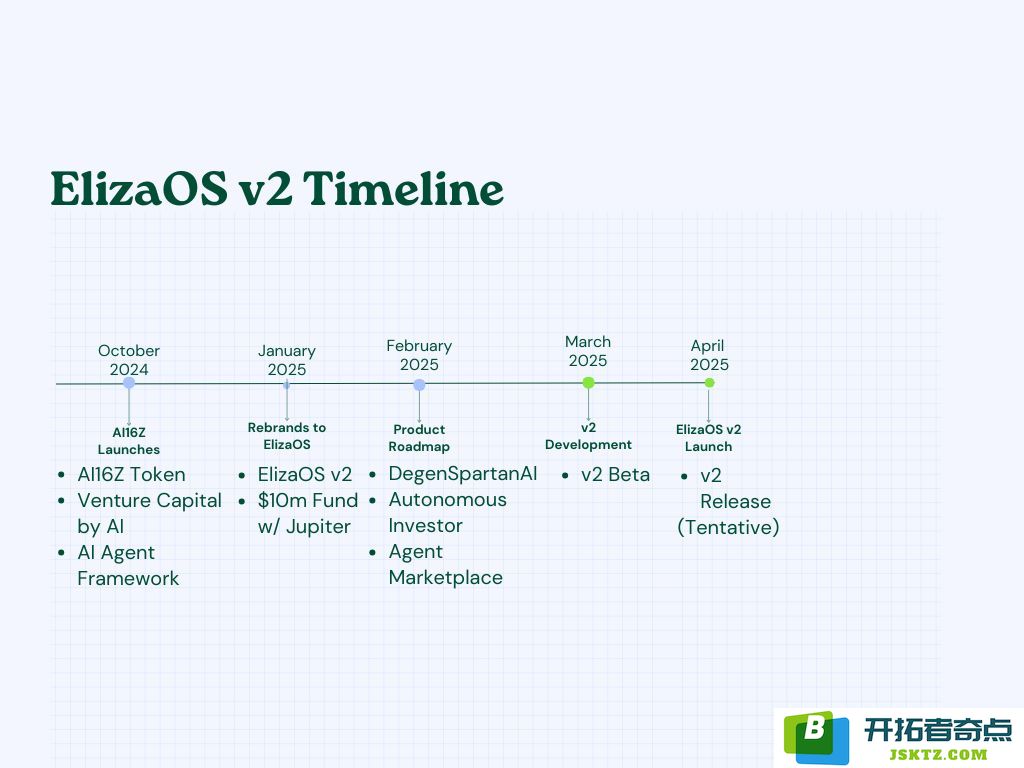 ElizaOS v2 Timeline

October 2024
AI16Z Launches
- AI16Z Token
- Venture Capital by AI
- AI Agent Framework

January 2025
Rebrands to ElizaOS
- ElizaOS v2
- $10m Fund w/ Jupiter

February 2025
Product Roadmap
- DegenSpartanAI
- Autonomous Investor
- Agent Marketplace

March 2025
v2 Development
- v2 Beta

April 2025
ElizaOS v2 Launch
- v2 Release (Tentative)

B 开拓者奇点
JSKTZ.COM